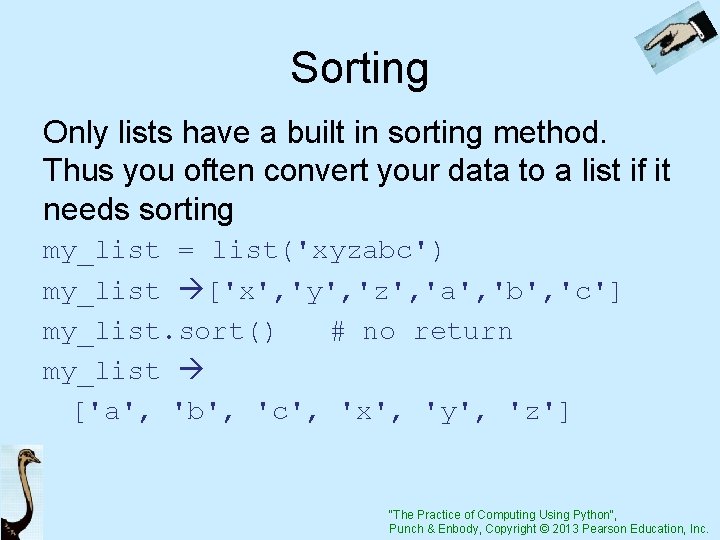 Sorting

Only lists have a built in sorting method. Thus you often convert your data to a list if it needs sorting

my_list = list('xyzabc')

my_list →['x','y','z','a','b','c']

my_list.sort()   # no return

my_list →
['a', 'b', 'c', 'x', 'y', 'z']

"The Practice of Computing Using Python",
Punch & Enbody, Copyright © 2013 Pearson Education, Inc.